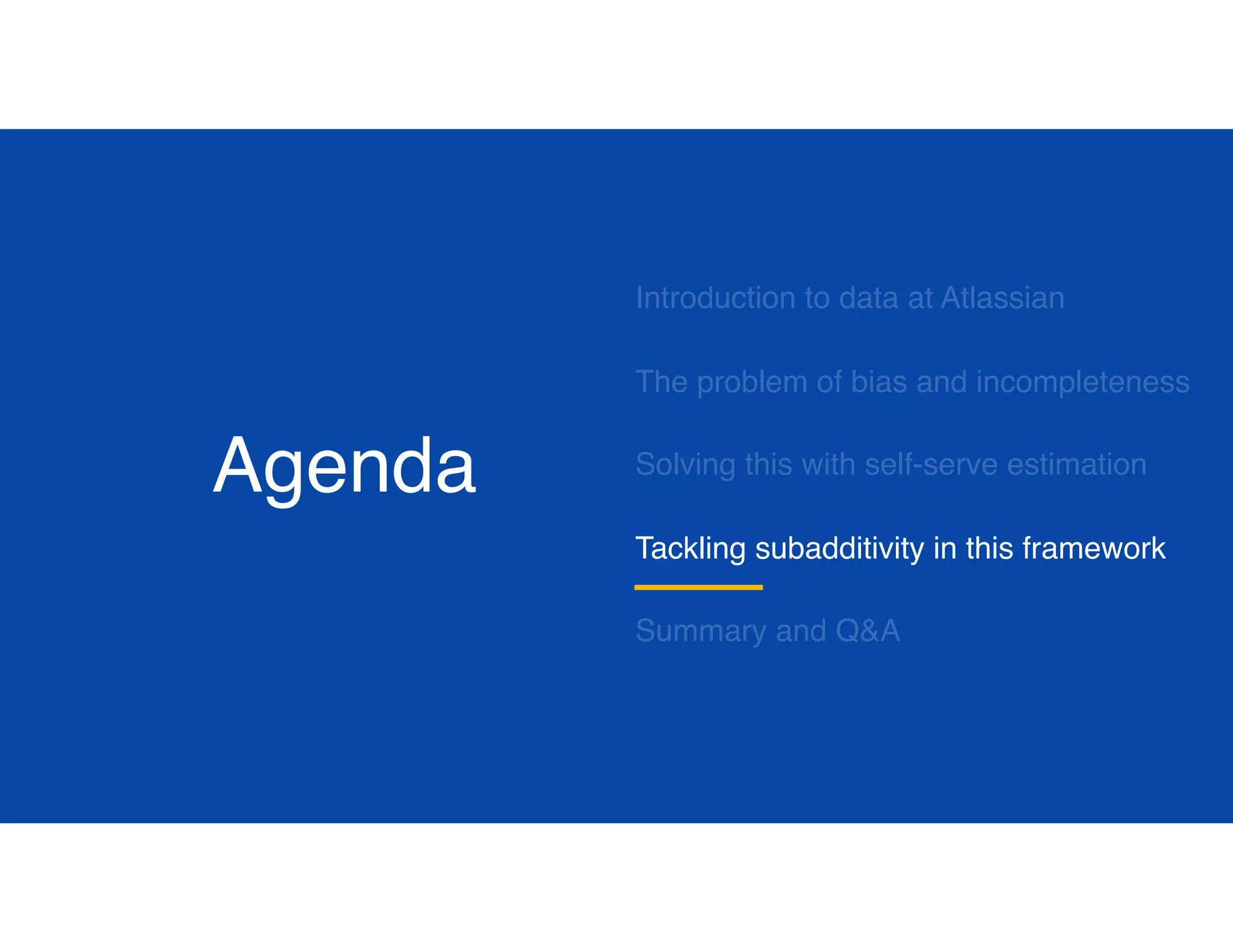 Agenda

Introduction to data at Atlassian

The problem of bias and incompleteness

Solving this with self-serve estimation

Tackling subadditivity in this framework

Summary and Q&A